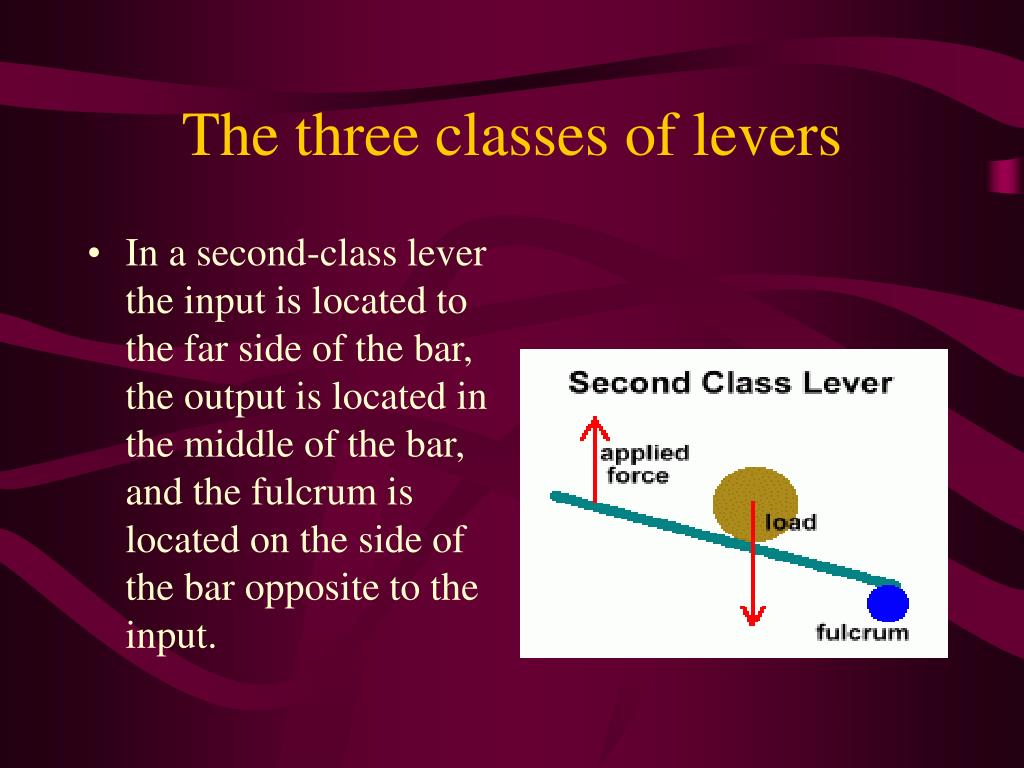 The three classes of levers

• In a second-class lever the input is located to the far side of the bar, the output is located in the middle of the bar, and the fulcrum is located on the side of the bar opposite to the input.

Second Class Lever

applied force

load

fulcrum